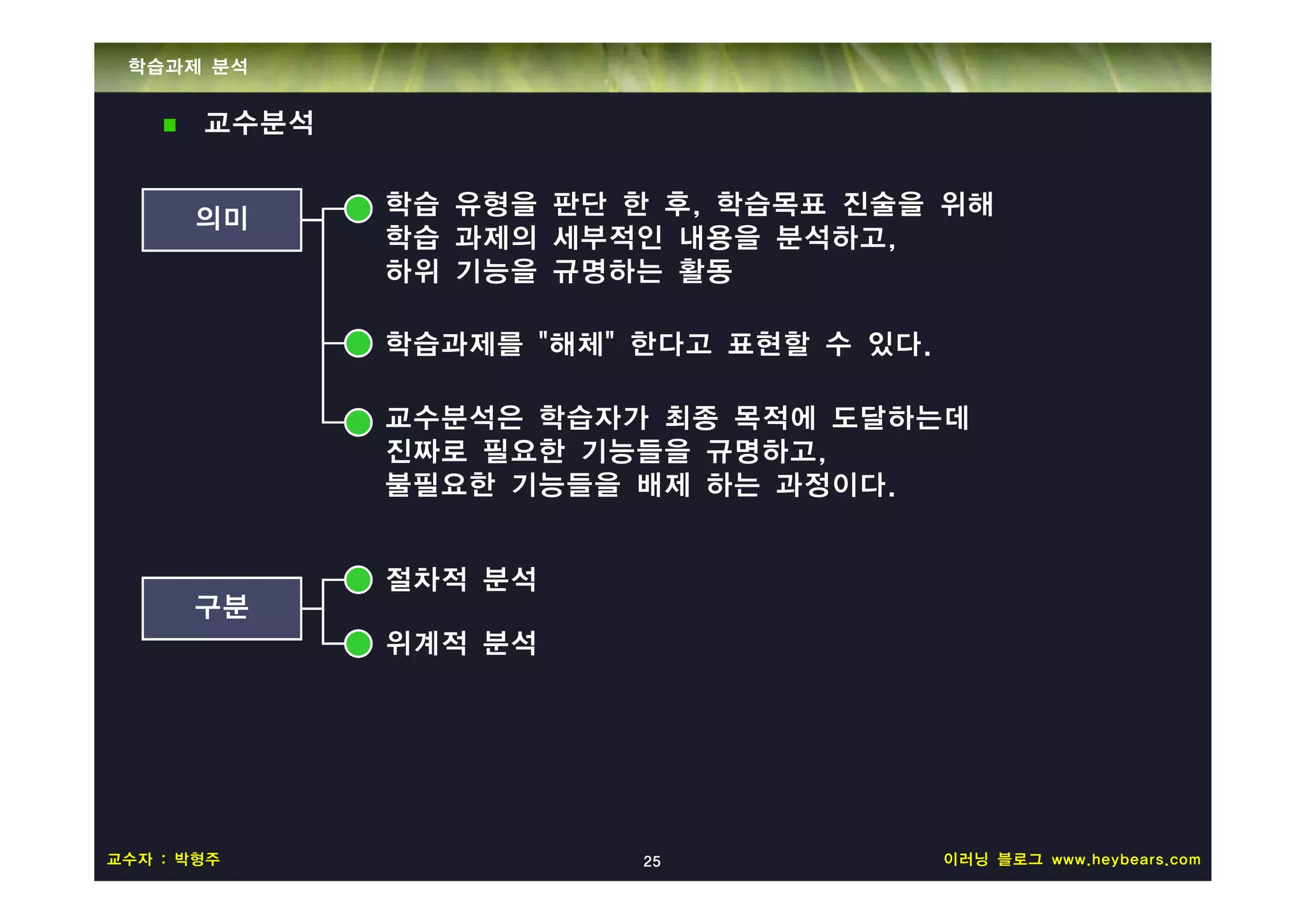 학습과제 분석

교수분석

의미

학습 유형을 판단 한 후, 학습목표 진술을 위해 학습 과제의 세부적인 내용을 분석하고, 하위 기능을 규명하는 활동

학습과제를 "해체" 한다고 표현할 수 있다.

교수분석은 학습자가 최종 목적에 도달하는데 진짜로 필요한 기능들을 규명하고, 불필요한 기능들을 배제 하는 과정이다.

구분

절차적 분석

위계적 분석

교수자 : 박형주

25

이러닝 블로그 www.heybears.com